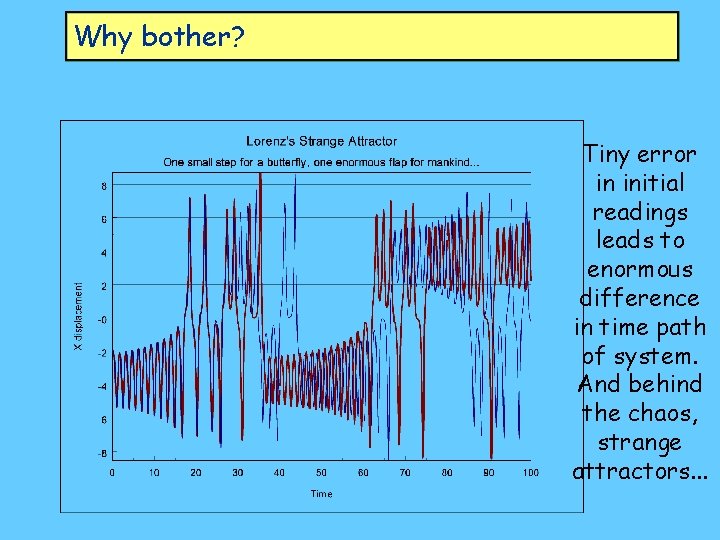 Why bother?

Lorenz's Strange Attractor

One small step for a butterfly, one enormous flap for mankind...

X displacement

8
6
4
2
-0
-2
-4
6
-8

0 10 20 30 40 50 60 70 80 90 100

Time

Tiny error in initial readings leads to enormous difference in time path of system. And behind the chaos, strange attractors...